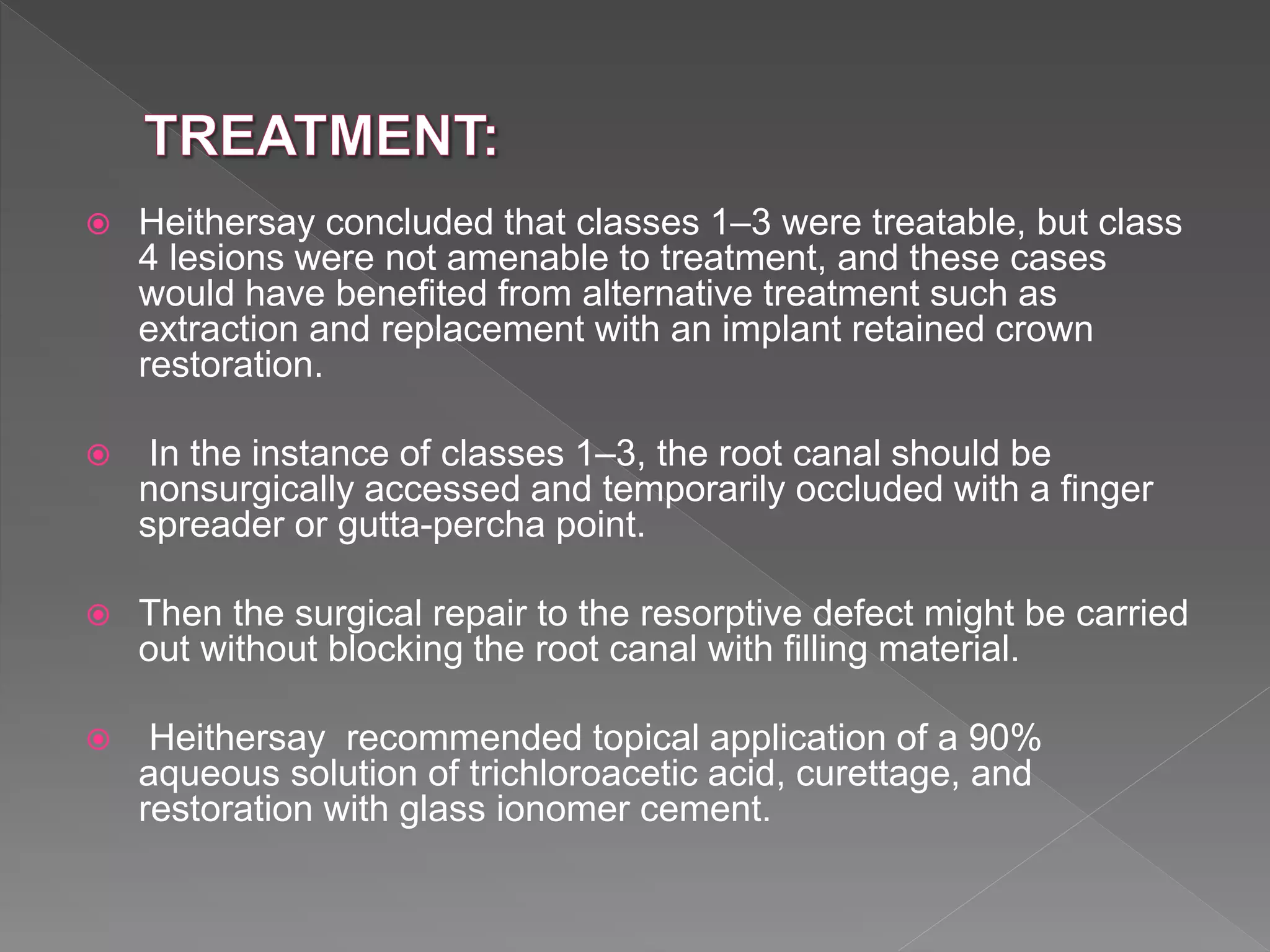 TREATMENT:

Heithersay concluded that classes 1–3 were treatable, but class 4 lesions were not amenable to treatment, and these cases would have benefited from alternative treatment such as extraction and replacement with an implant retained crown restoration.

In the instance of classes 1–3, the root canal should be nonsurgically accessed and temporarily occluded with a finger spreader or gutta-percha point.

Then the surgical repair to the resorptive defect might be carried out without blocking the root canal with filling material.

Heithersay recommended topical application of a 90% aqueous solution of trichloroacetic acid, curettage, and restoration with glass ionomer cement.